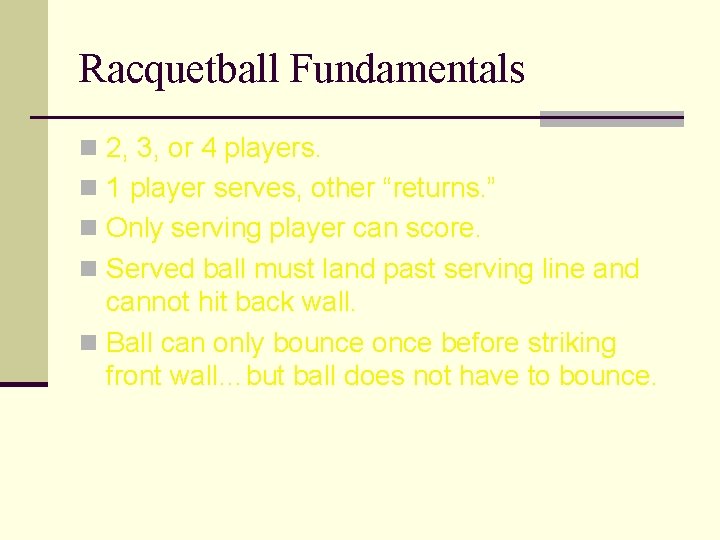 Racquetball Fundamentals

2, 3, or 4 players.

1 player serves, other “returns.”

Only serving player can score.

Served ball must land past serving line and cannot hit back wall.

Ball can only bounce once before striking front wall…but ball does not have to bounce.